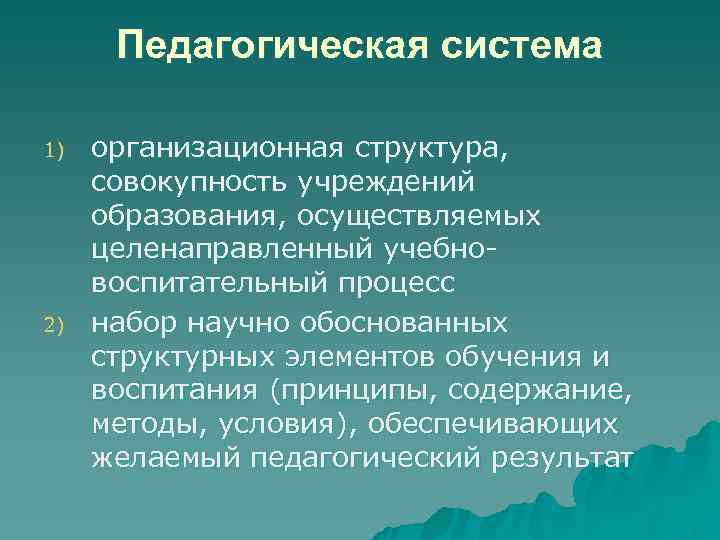 Педагогическая система

1) организационная структура, совокупность учреждений образования, осуществляемых целенаправленный учебно-воспитательный процесс

2) набор научно обоснованных структурных элементов обучения и воспитания (принципы, содержание, методы, условия), обеспечивающих желаемый педагогический результат